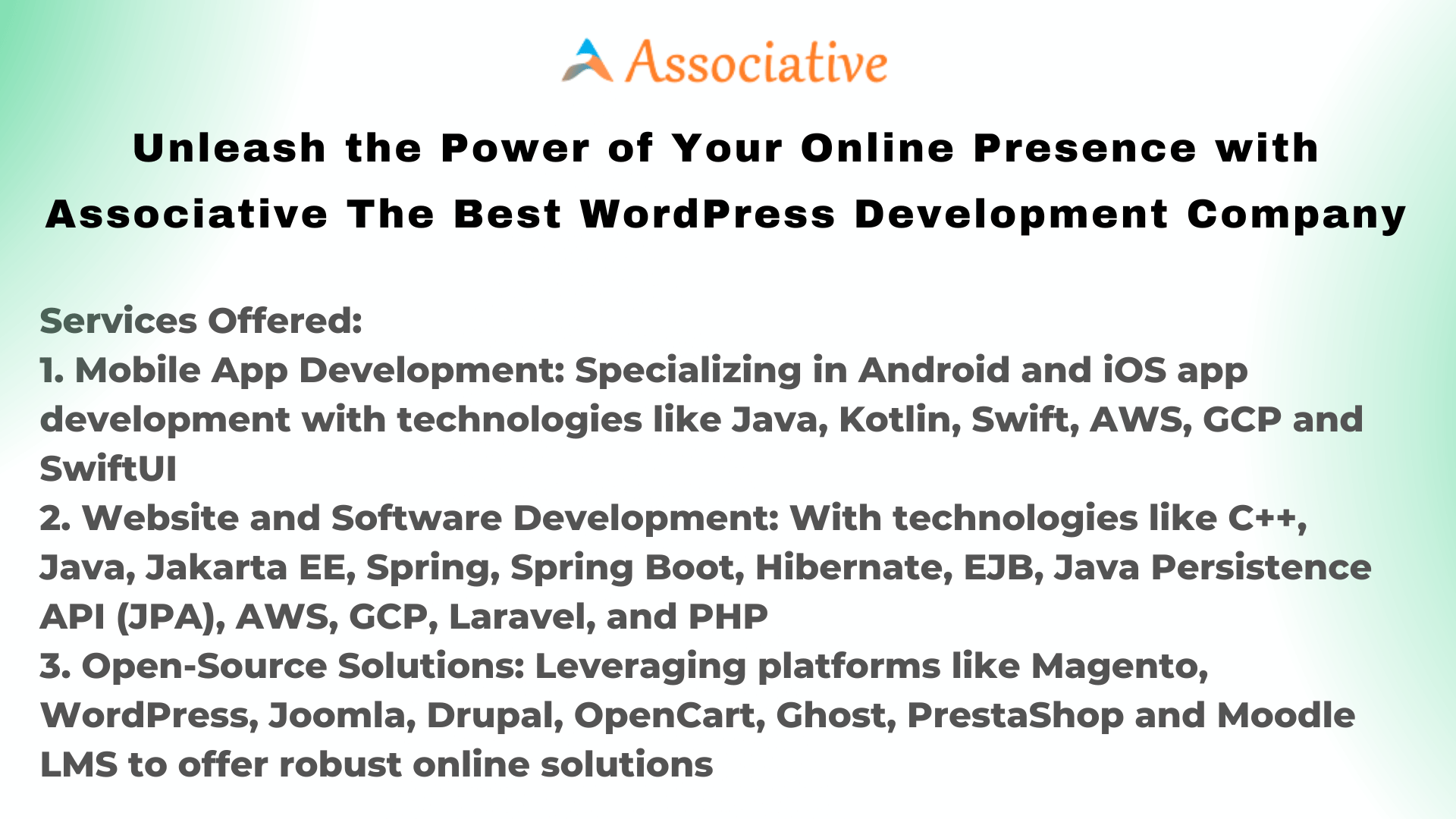 Associative

Unleash the Power of Your Online Presence with Associative The Best WordPress Development Company

Services Offered:
1. Mobile App Development: Specializing in Android and iOS app development with technologies like Java, Kotlin, Swift, AWS, GCP and SwiftUI
2. Website and Software Development: With technologies like C++, Java, Jakarta EE, Spring, Spring Boot, Hibernate, EJB, Java Persistence API (JPA), AWS, GCP, Laravel, and PHP
3. Open-Source Solutions: Leveraging platforms like Magento, WordPress, Joomla, Drupal, OpenCart, Ghost, PrestaShop and Moodle LMS to offer robust online solutions